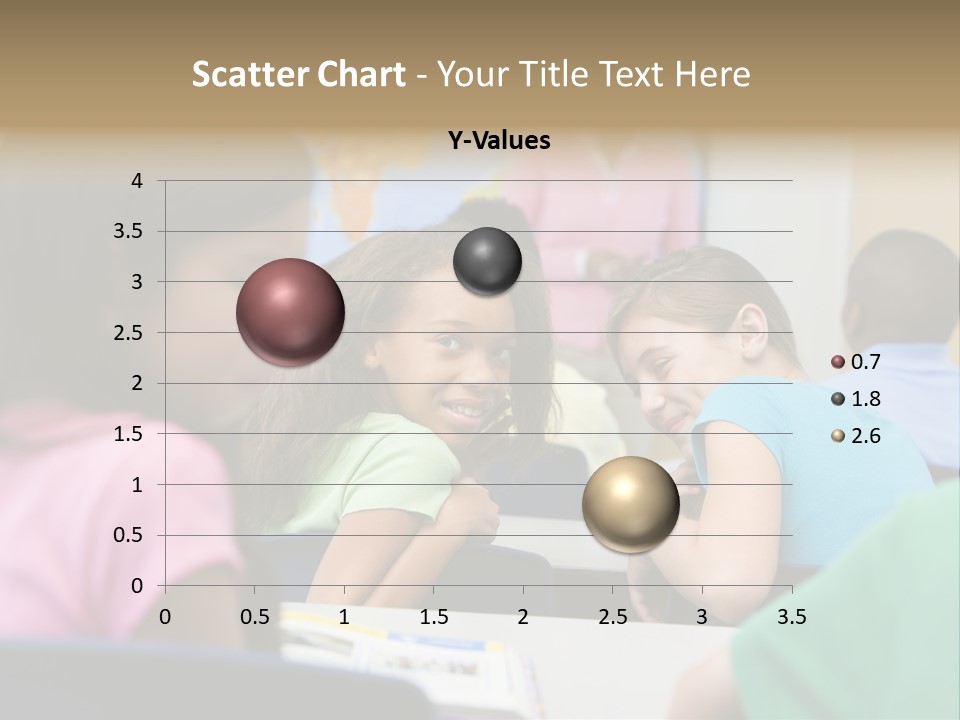 Scatter Chart - Your Title Text Here

Y-Values

4
3.5
3
2.5
2
1.5
1
0.5
0

0 0.5 1 1.5 2 2.5 3 3.5

0.7
1.8
2.6